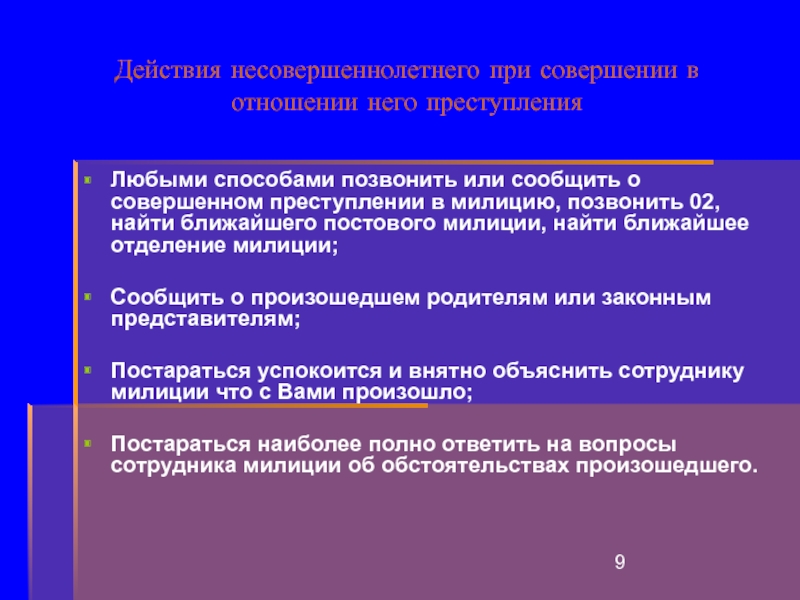 Действия несовершеннолетнего при совершении в отношении него преступления

Любыми способами позвонить или сообщить о совершенном преступлении в милицию, позвонить 02, найти ближайшего постового милиции, найти ближайшее отделение милиции;

Сообщить о произошедшем родителям или законным представителям;

Постараться успокоится и внятно объяснить сотруднику милиции что с Вами произошло;

Постараться наиболее полно ответить на вопросы сотрудника милиции об обстоятельствах произошедшего.

9